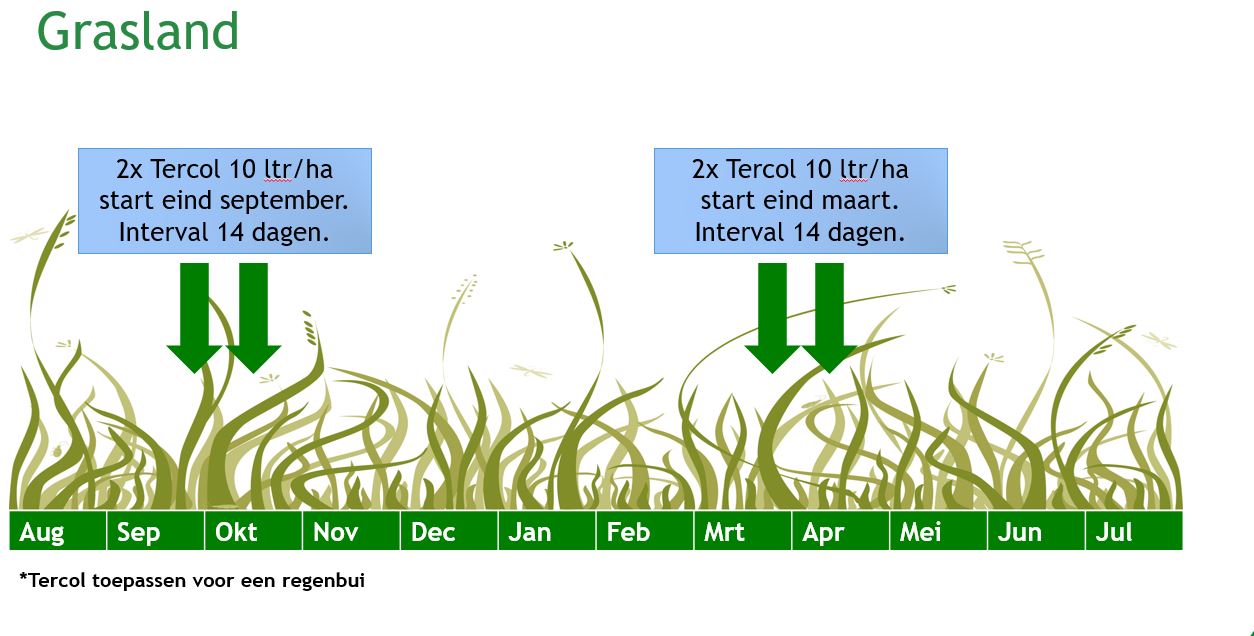 Grasland

2x Tercol 10 ltr/ha
start eind september.
Interval 14 dagen.

2x Tercol 10 ltr/ha
start eind maart.
Interval 14 dagen.

| Aug | Sep | Okt | Nov | Dec | Jan | Feb | Mrt | Apr | Mei | Jun | Jul |
|---|---|---|---|---|---|---|---|---|---|---|---|

*Tercol toepassen voor een regenbui